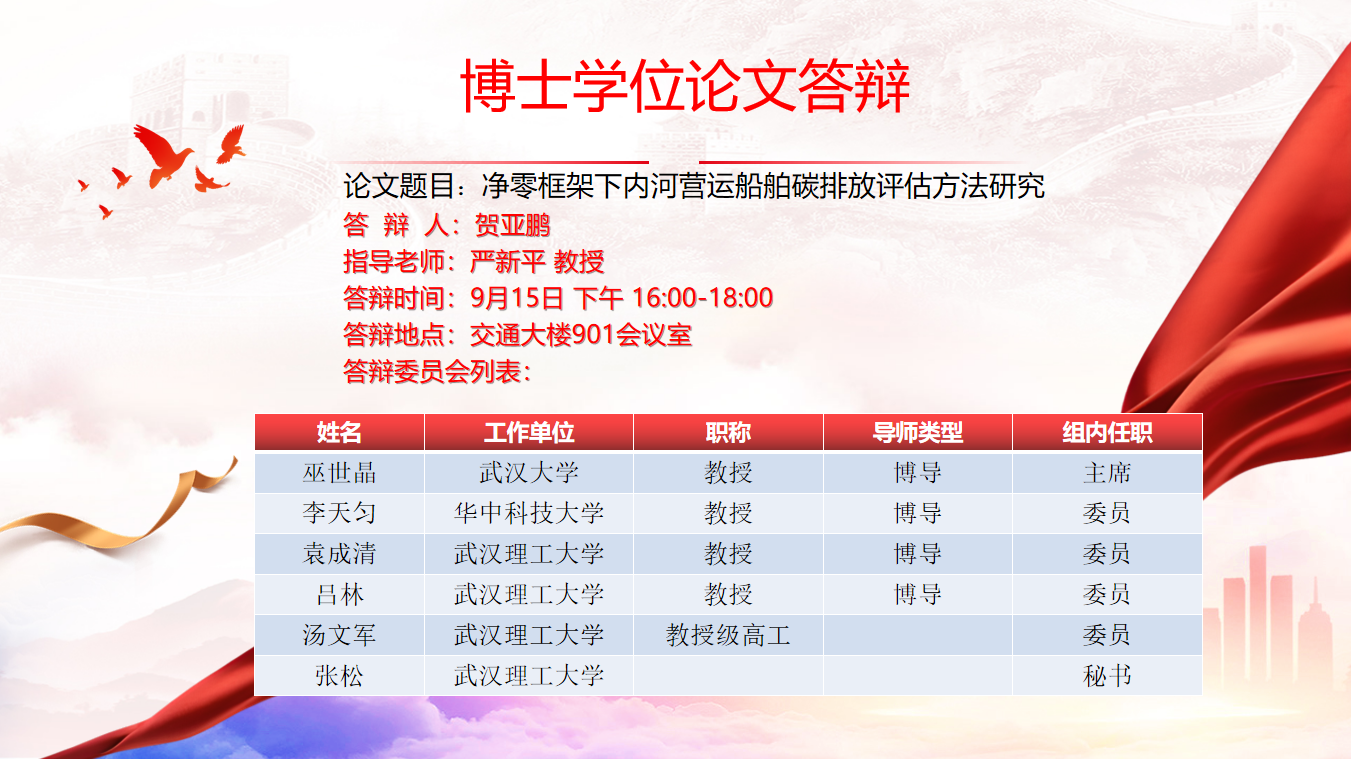 博士学位论文答辩

论文题目：净零框架下内河营运船舶碳排放评估方法研究
答 辩 人：贺亚鹏
指导老师：严新平 教授
答辩时间：9月15日 下午 16:00-18:00
答辩地点：交通大楼901会议室
答辩委员会列表：

| 姓名 | 工作单位 | 职称 | 导师类型 | 组内任职 |
|---|---|---|---|---|
| 巫世晶 | 武汉大学 | 教授 | 博导 | 主席 |
| 李天匀 | 华中科技大学 | 教授 | 博导 | 委员 |
| 袁成清 | 武汉理工大学 | 教授 | 博导 | 委员 |
| 吕林 | 武汉理工大学 | 教授 | 博导 | 委员 |
| 汤文军 | 武汉理工大学 | 教授级高工 | | 委员 |
| 张松 | 武汉理工大学 | | | 秘书 |